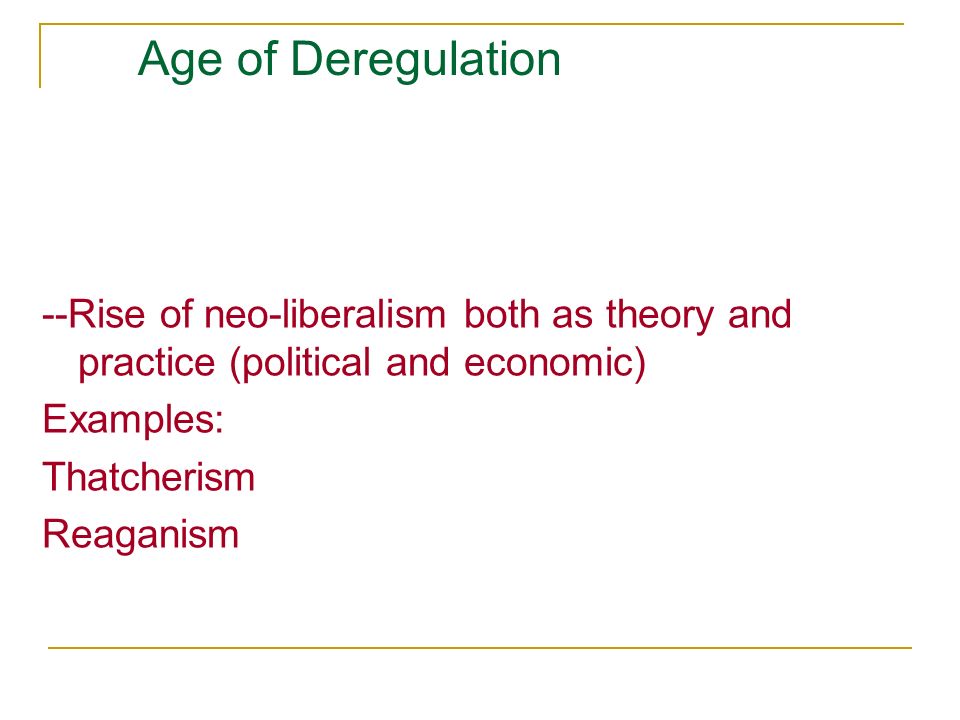 Age of Deregulation

--Rise of neo-liberalism both as theory and practice (political and economic)

Examples:

Thatcherism

Reaganism